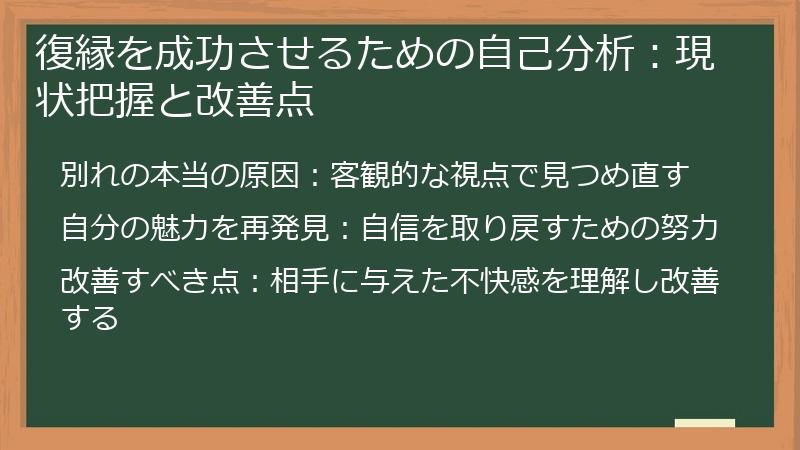 復縁を成功させるための自己分析：現状把握と改善点

別れの本当の原因：客観的な視点で見つめ直す

自分の魅力を再発見：自信を取り戻すための努力

改善すべき点：相手に与えた不快感を理解し改善する